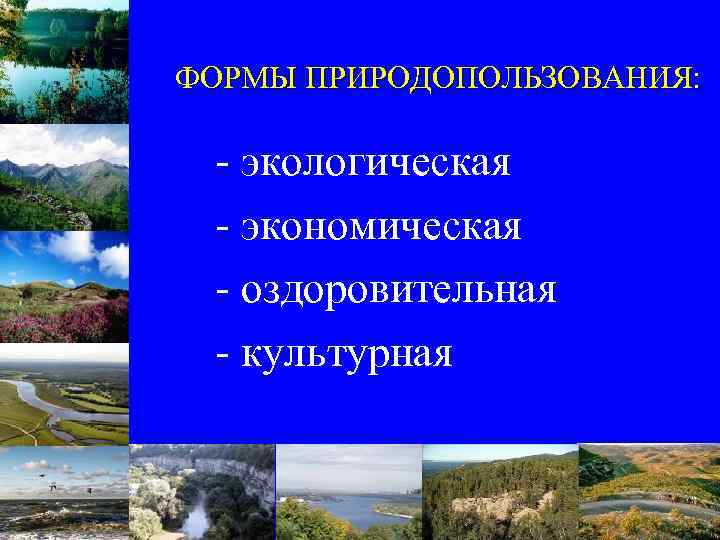 ФОРМЫ ПРИРОДОПОЛЬЗОВАНИЯ:

- экологическая
- экономическая
- оздоровительная
- культурная